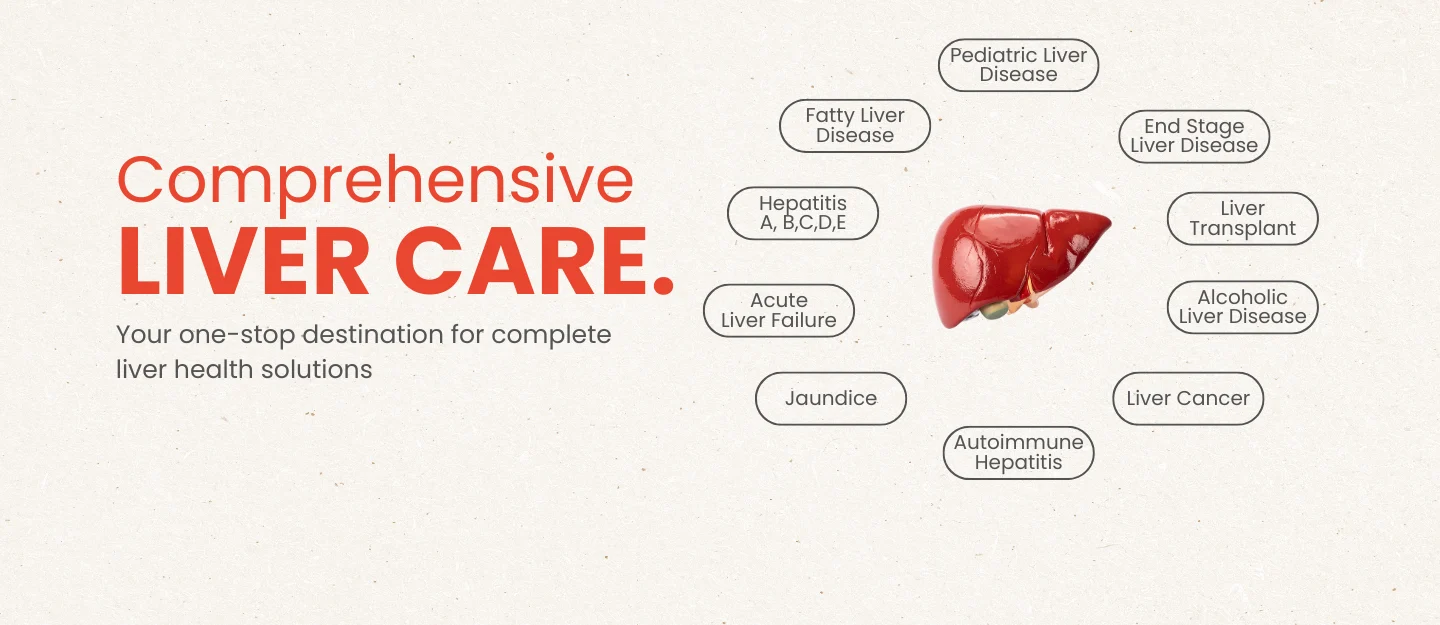 Comprehensive
LIVER CARE.

Your one-stop destination for complete liver health solutions

Pediatric Liver Disease

Fatty Liver Disease

End Stage Liver Disease

Hepatitis A, B,C,D,E

Liver Transplant

Acute Liver Failure

Alcoholic Liver Disease

Jaundice

Liver Cancer

Autoimmune Hepatitis